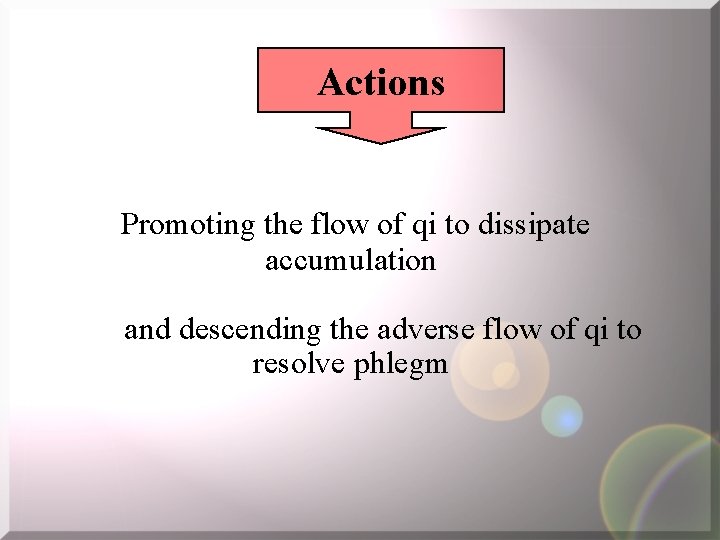 Actions

Promoting the flow of qi to dissipate accumulation

and descending the adverse flow of qi to resolve phlegm